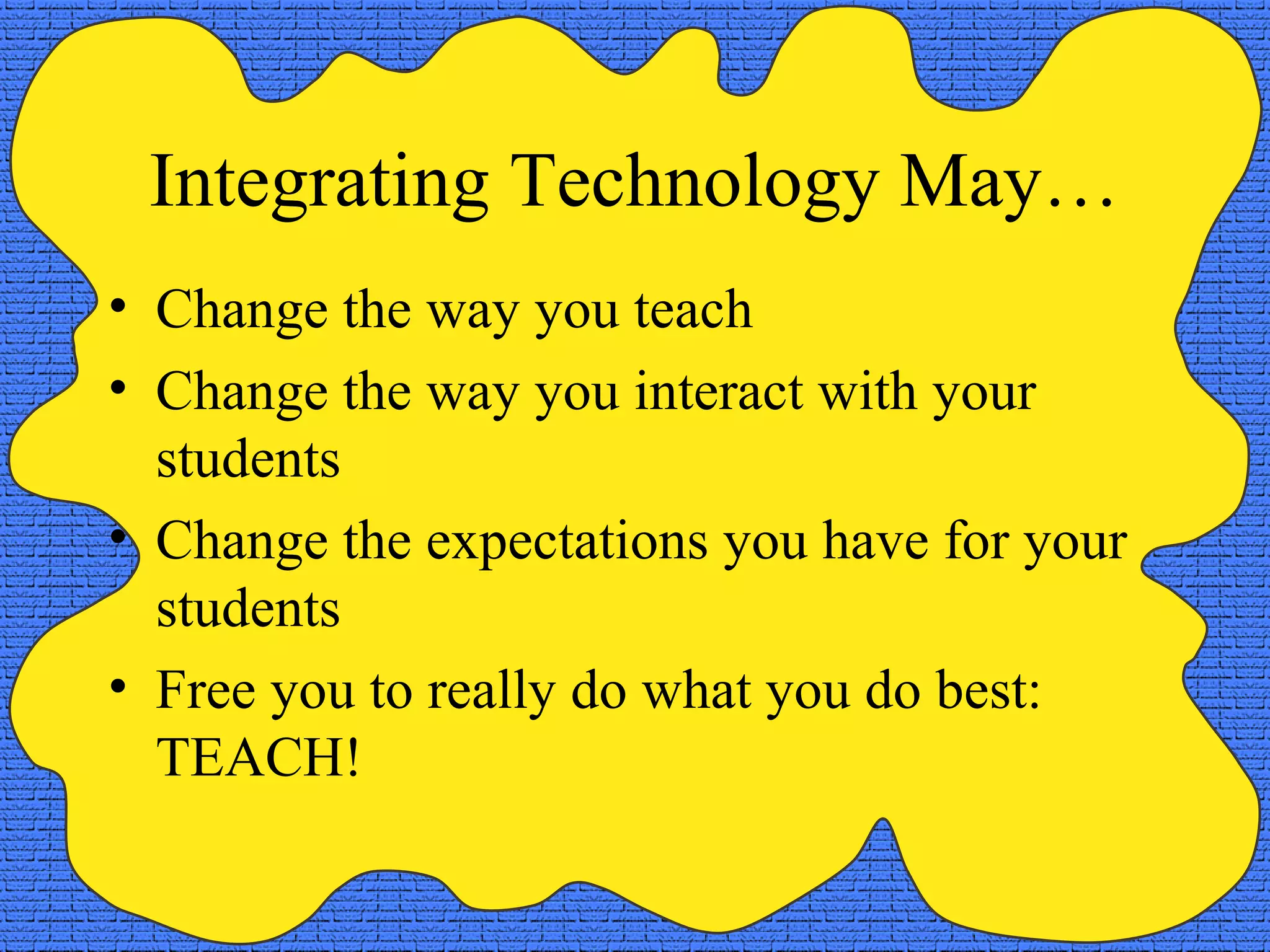 Integrating Technology May…

• Change the way you teach
• Change the way you interact with your students
• Change the expectations you have for your students
• Free you to really do what you do best: TEACH!